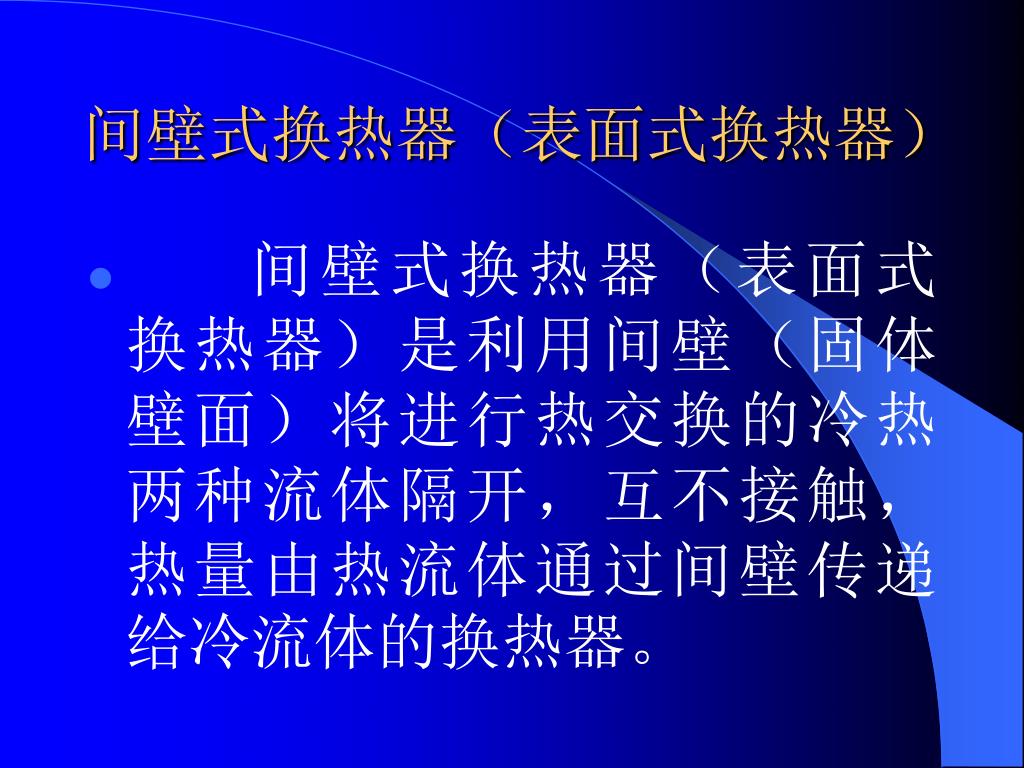 间壁式换热器（表面式换热器）

间壁式换热器（表面式换热器）是利用间壁（固体壁面）将进行热交换的冷热两种流体隔开，互不接触，热量由热流体通过间壁传递给冷流体的换热器。